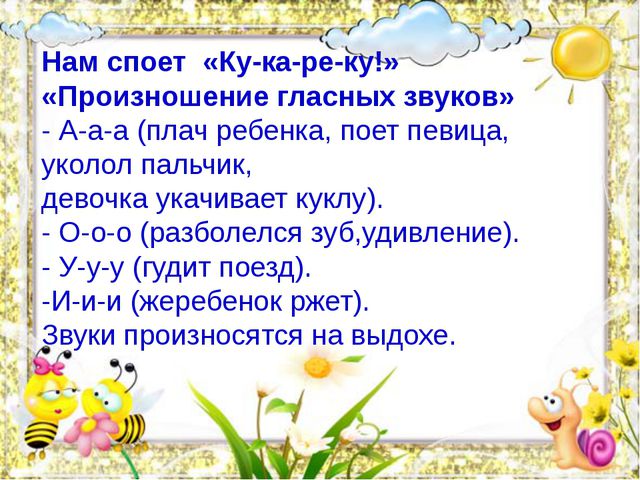 Нам споет «Ку-ка-ре-ку!»
«Произношение гласных звуков»
- А-а-а (плач ребенка, поет певица, уколол пальчик,
девочка укачивает куклу).
- О-о-о (разболелся зуб,удивление).
- У-у-у (гудит поезд).
-И-и-и (жеребенок ржет).
Звуки произносятся на выдохе.